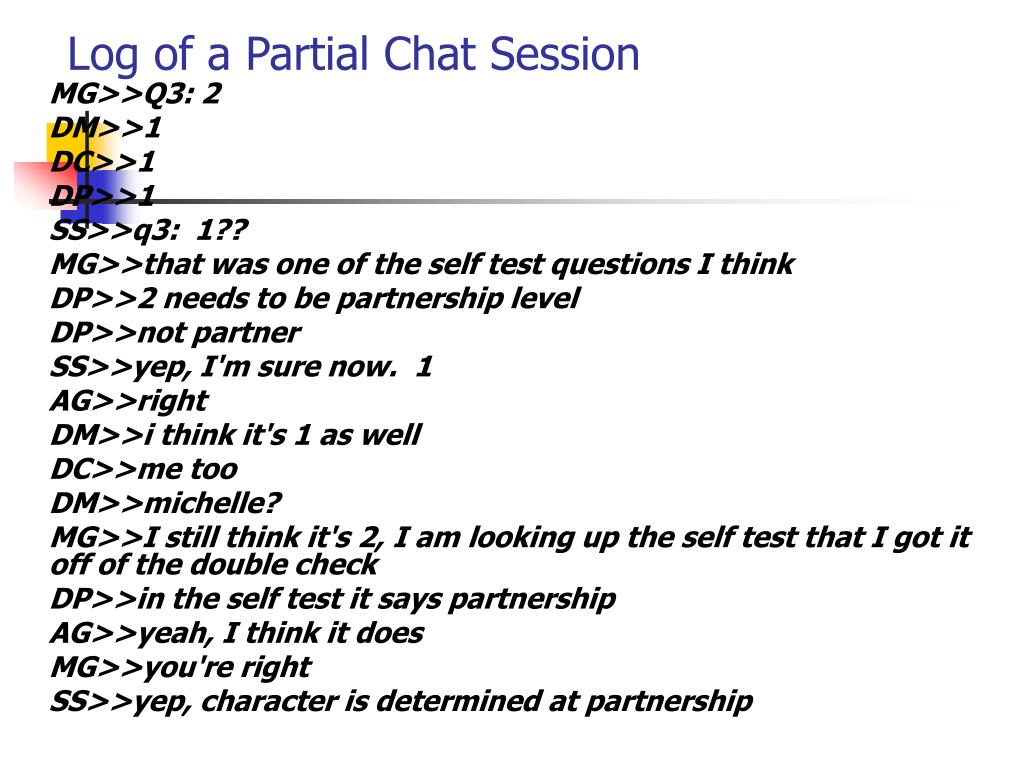 Log of a Partial Chat Session

MG>>Q3: 2
DM>>1
DC>>1
DP>>1
SS>>q3: 1??
MG>>that was one of the self test questions I think
DP>>2 needs to be partnership level
DP>>not partner
SS>>yep, I'm sure now. 1
AG>>right
DM>>i think it's 1 as well
DC>>me too
DM>>michelle?
MG>>I still think it's 2, I am looking up the self test that I got it off of the double check
DP>>in the self test it says partnership
AG>>yeah, I think it does
MG>>you're right
SS>>yep, character is determined at partnership